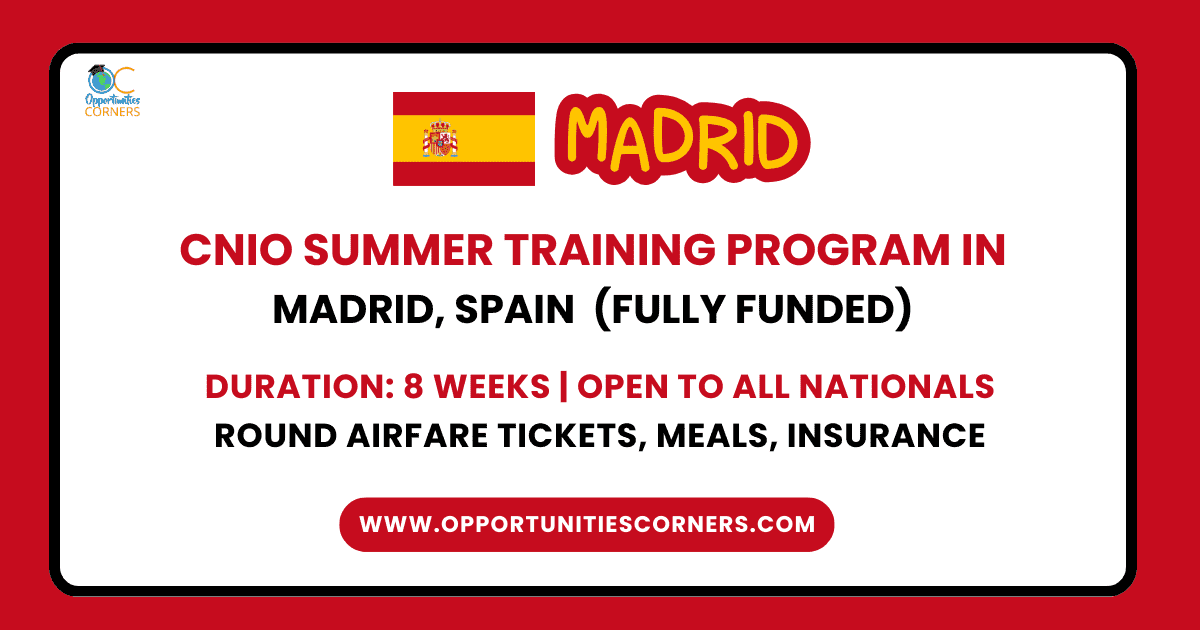 OC Opportunities CORNERS

MADRID

CNIO SUMMER TRAINING PROGRAM IN MADRID, SPAIN (FULLY FUNDED)

DURATION: 8 WEEKS | OPEN TO ALL NATIONALS
ROUND AIRFARE TICKETS, MEALS, INSURANCE

WWW.OPPORTUNITIESCORNERS.COM